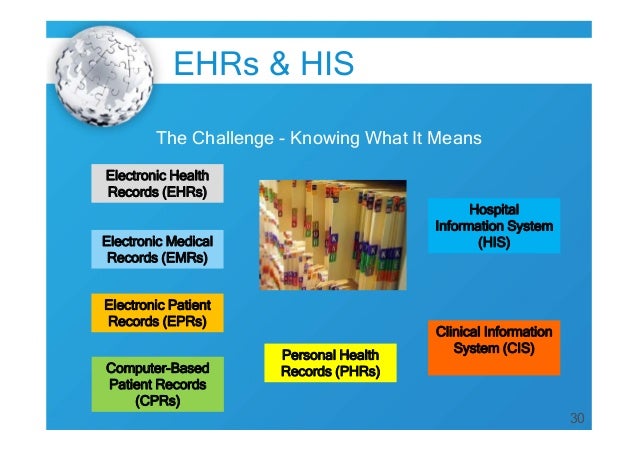 EHRs & HIS

The Challenge - Knowing What It Means

Electronic Health Records (EHRs)

Electronic Medical Records (EMRs)

Electronic Patient Records (EPRs)

Computer-Based Patient Records (CPRs)

Personal Health Records (PHRs)

Hospital Information System (HIS)

Clinical Information System (CIS)

30